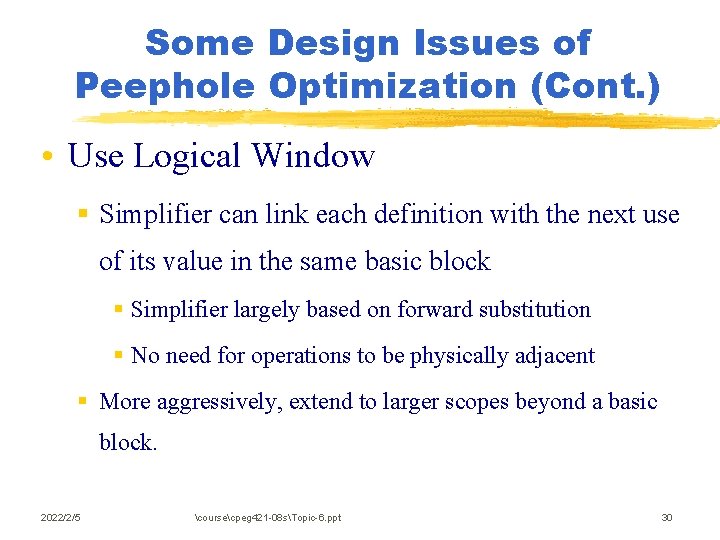 Some Design Issues of Peephole Optimization (Cont.)

• Use Logical Window

▪ Simplifier can link each definition with the next use of its value in the same basic block

▪ Simplifier largely based on forward substitution

▪ No need for operations to be physically adjacent

▪ More aggressively, extend to larger scopes beyond a basic block.

2022/2/5 \course\cpeg421-08s\Topic-6.ppt 30